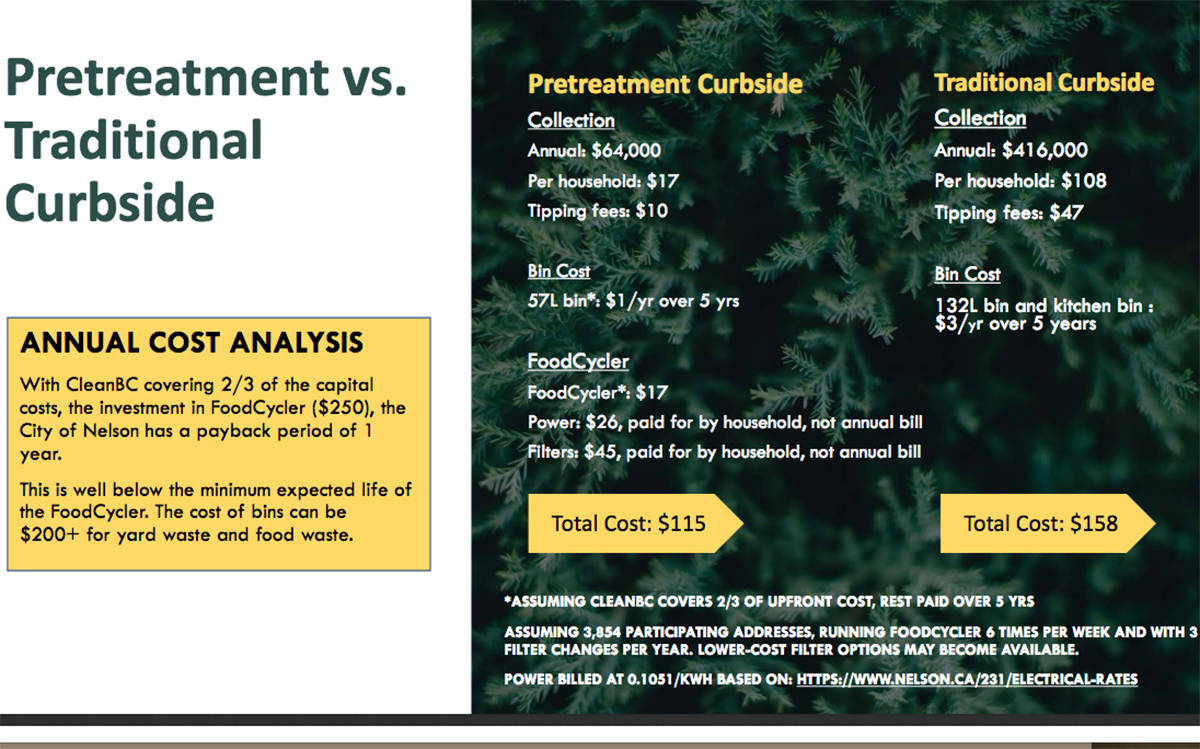 Pretreatment vs. Traditional Curbside

ANNUAL COST ANALYSIS

With CleanBC covering 2/3 of the capital costs, the investment in FoodCycler ($250), the City of Nelson has a payback period of 1 year.

This is well below the minimum expected life of the FoodCycler. The cost of bins can be $200+ for yard waste and food waste.

Pretreatment Curbside

Collection

Annual: $64,000

Per household: $17

Tipping fees: $10

Bin Cost

57L bin*: $1/yr over 5 yrs

FoodCycler

FoodCycler*: $17

Power: $26, paid for by household, not annual bill

Filters: $45, paid for by household, not annual bill

Total Cost: $115

Traditional Curbside

Collection

Annual: $416,000

Per household: $108

Tipping fees: $47

Bin Cost

132L bin and kitchen bin : $3/yr over 5 years

Total Cost: $158

*ASSUMING CLEANBC COVERS 2/3 OF UPFRONT COST, REST PAID OVER 5 YRS

ASSUMING 3,854 PARTICIPATING ADDRESSES, RUNNING FOODCYCLER 6 TIMES PER WEEK AND WITH 3 FILTER CHANGES PER YEAR. LOWER-COST FILTER OPTIONS MAY BECOME AVAILABLE.

POWER BILLED AT 0.1051/KWH BASED ON: HTTPS://WWW.NELSON.CA/231/ELECTRICAL-RATES